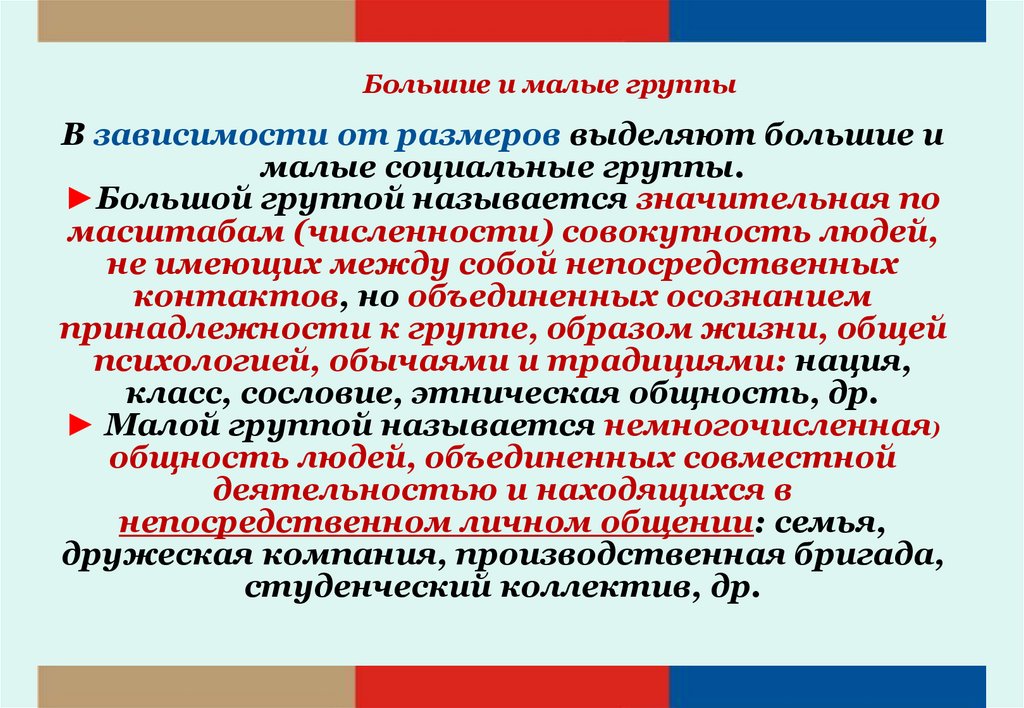 Большие и малые группы

В зависимости от размеров выделяют большие и малые социальные группы.
►Большой группой называется значительная по масштабам (численности) совокупность людей, не имеющих между собой непосредственных контактов, но объединенных осознанием принадлежности к группе, образом жизни, общей психологией, обычаями и традициями: нация, класс, сословие, этническая общность, др.
► Малой группой называется немногочисленная) общность людей, объединенных совместной деятельностью и находящихся в непосредственном личном общении: семья, дружеская компания, производственная бригада, студенческий коллектив, др.